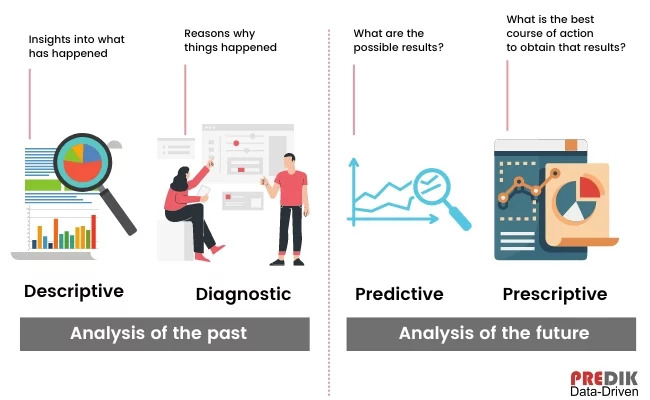 Insights into what has happened

Reasons why things happened

What are the possible results?

What is the best course of action to obtain that results?

Descriptive

Diagnostic

Predictive

Prescriptive

Analysis of the past

Analysis of the future

PREDIK
Data-Driven